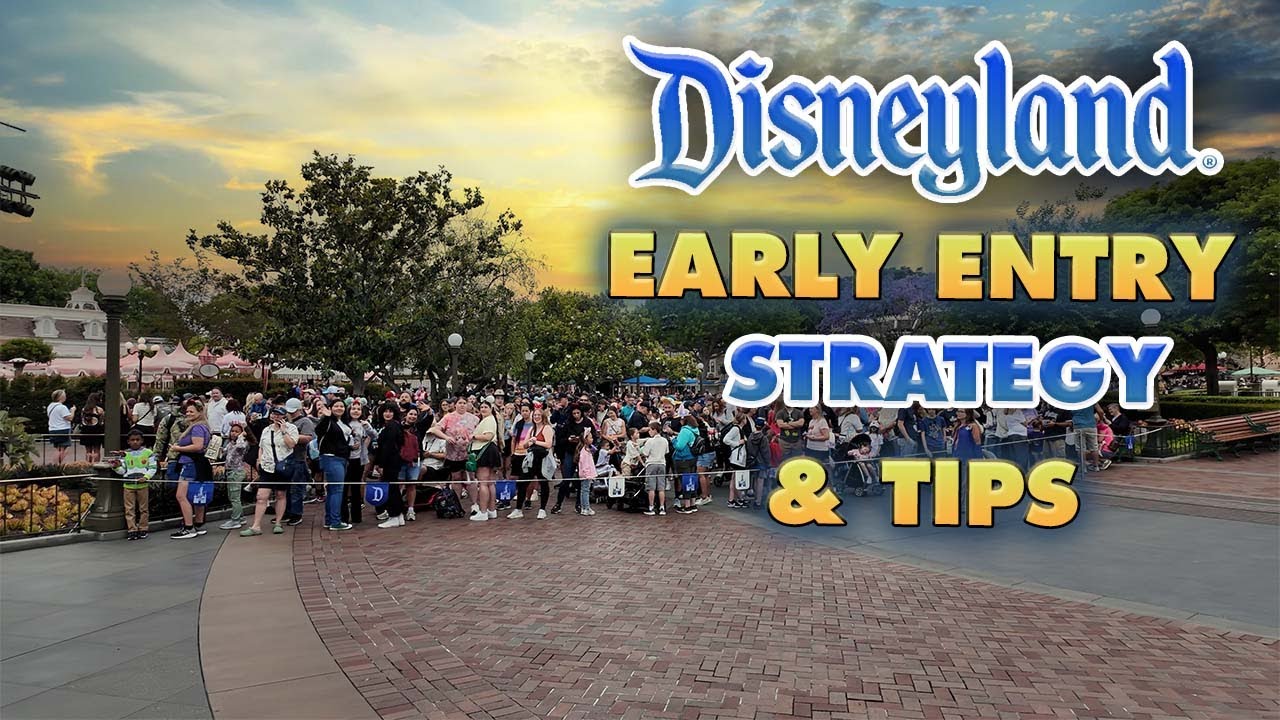 Disneyland®

EARLY ENTRY
STRATEGY
& TIPS